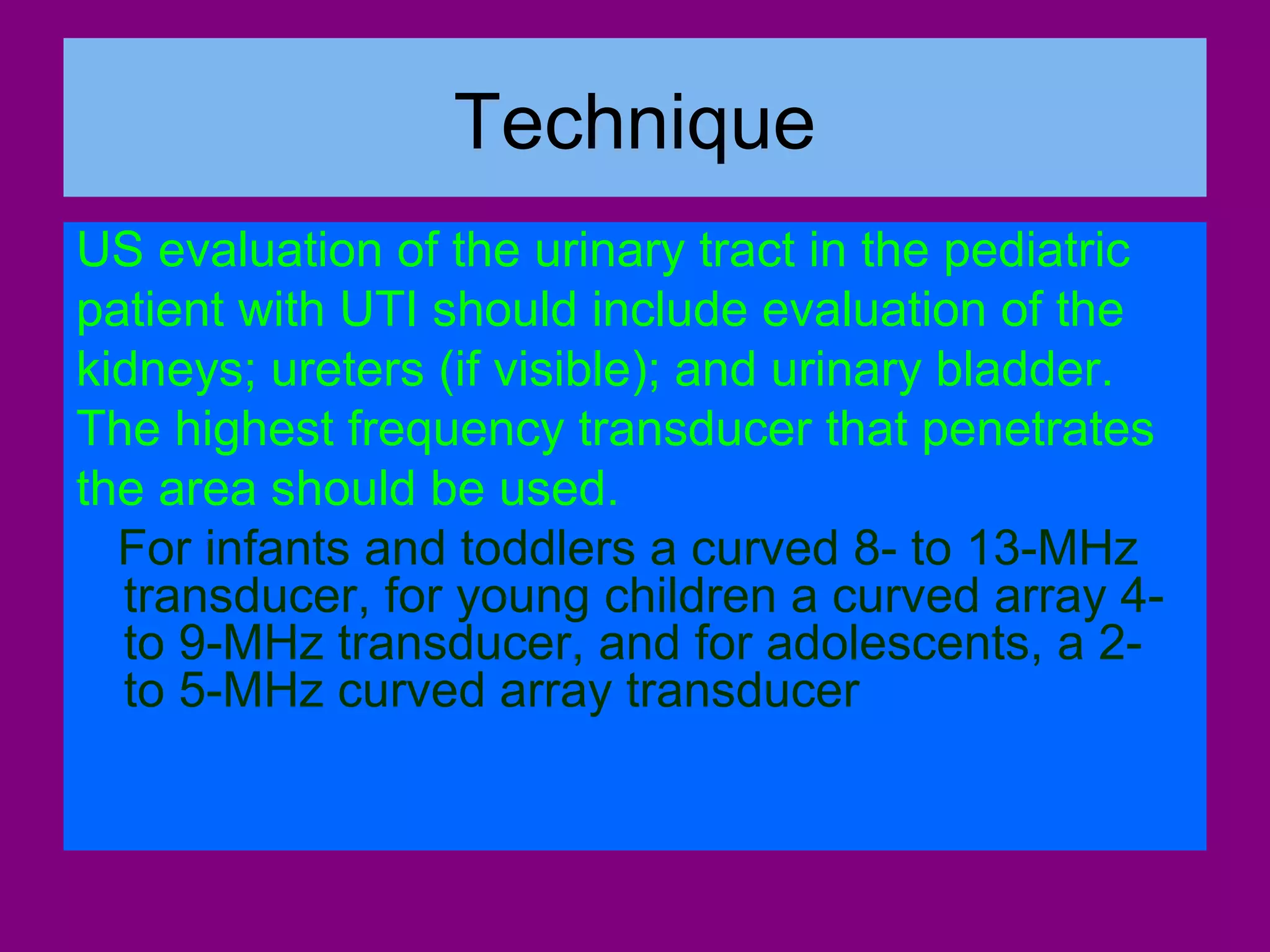 Technique

US evaluation of the urinary tract in the pediatric patient with UTI should include evaluation of the kidneys; ureters (if visible); and urinary bladder. The highest frequency transducer that penetrates the area should be used.

For infants and toddlers a curved 8- to 13-MHz transducer, for young children a curved array 4- to 9-MHz transducer, and for adolescents, a 2- to 5-MHz curved array transducer